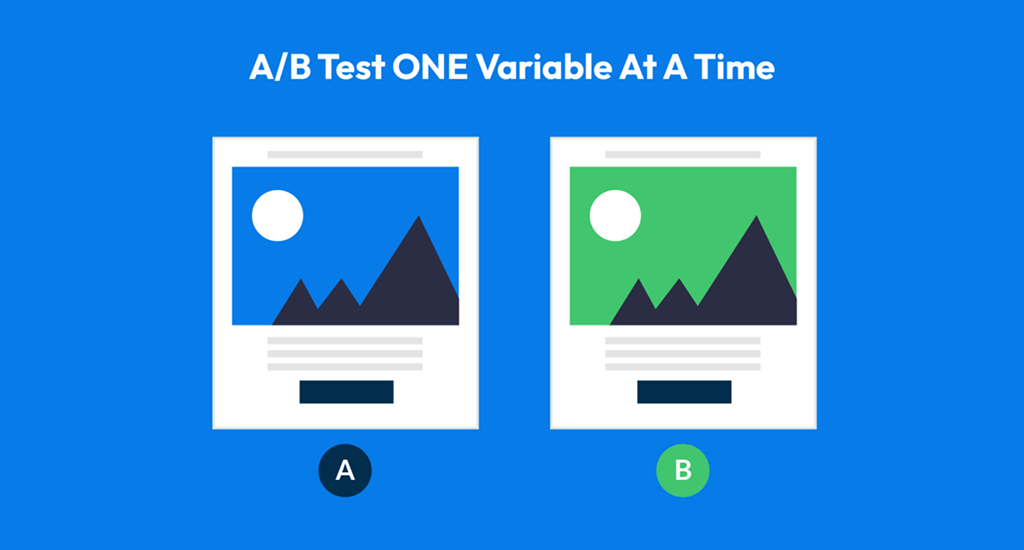 A/B Test ONE Variable At A Time

A

B